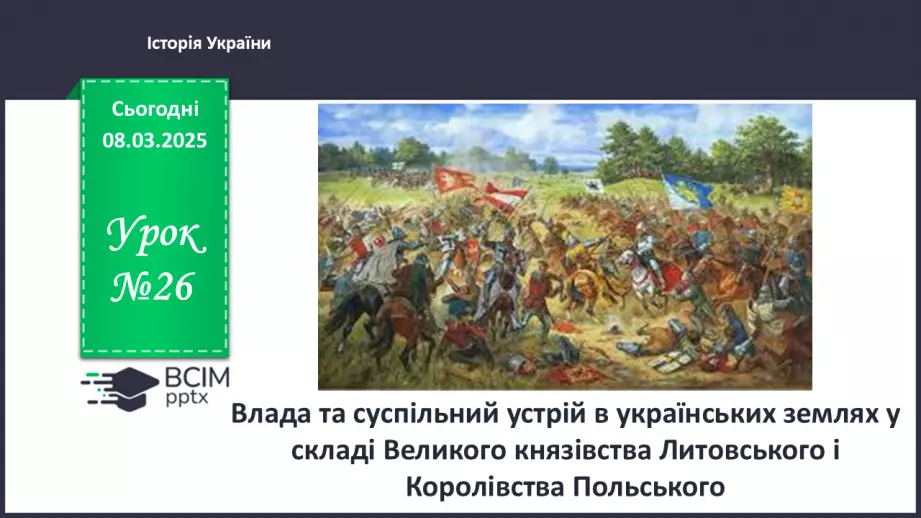 Історія України

Сьогодні
08.03.2025

Урок
№26

ВСІМ
pptx

Влада та суспільний устрій в українських землях у складі Великого князівства Литовського і Королівства Польського